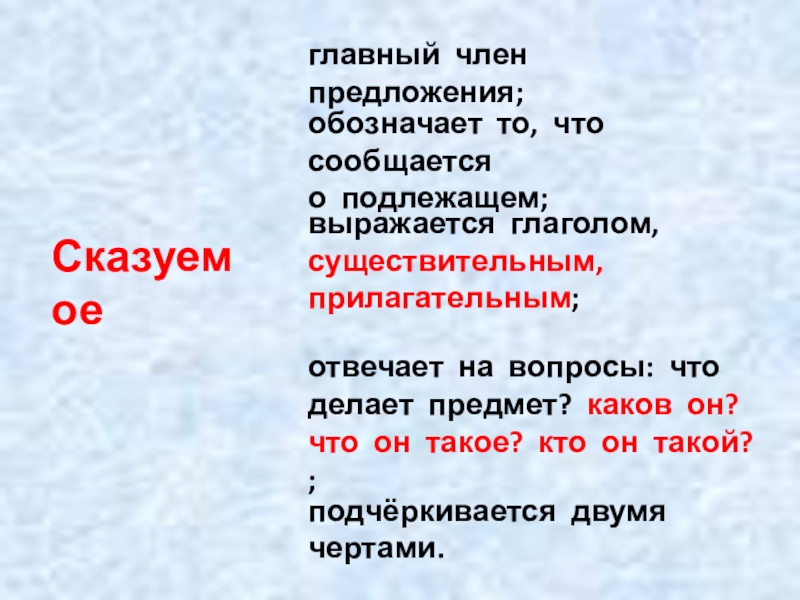 Сказуемое

главный член предложения;
обозначает то, что сообщается о подлежащем;
выражается глаголом, существительным, прилагательным;

отвечает на вопросы: что делает предмет? каков он? что он такое? кто он такой?
;
подчёркивается двумя чертами.